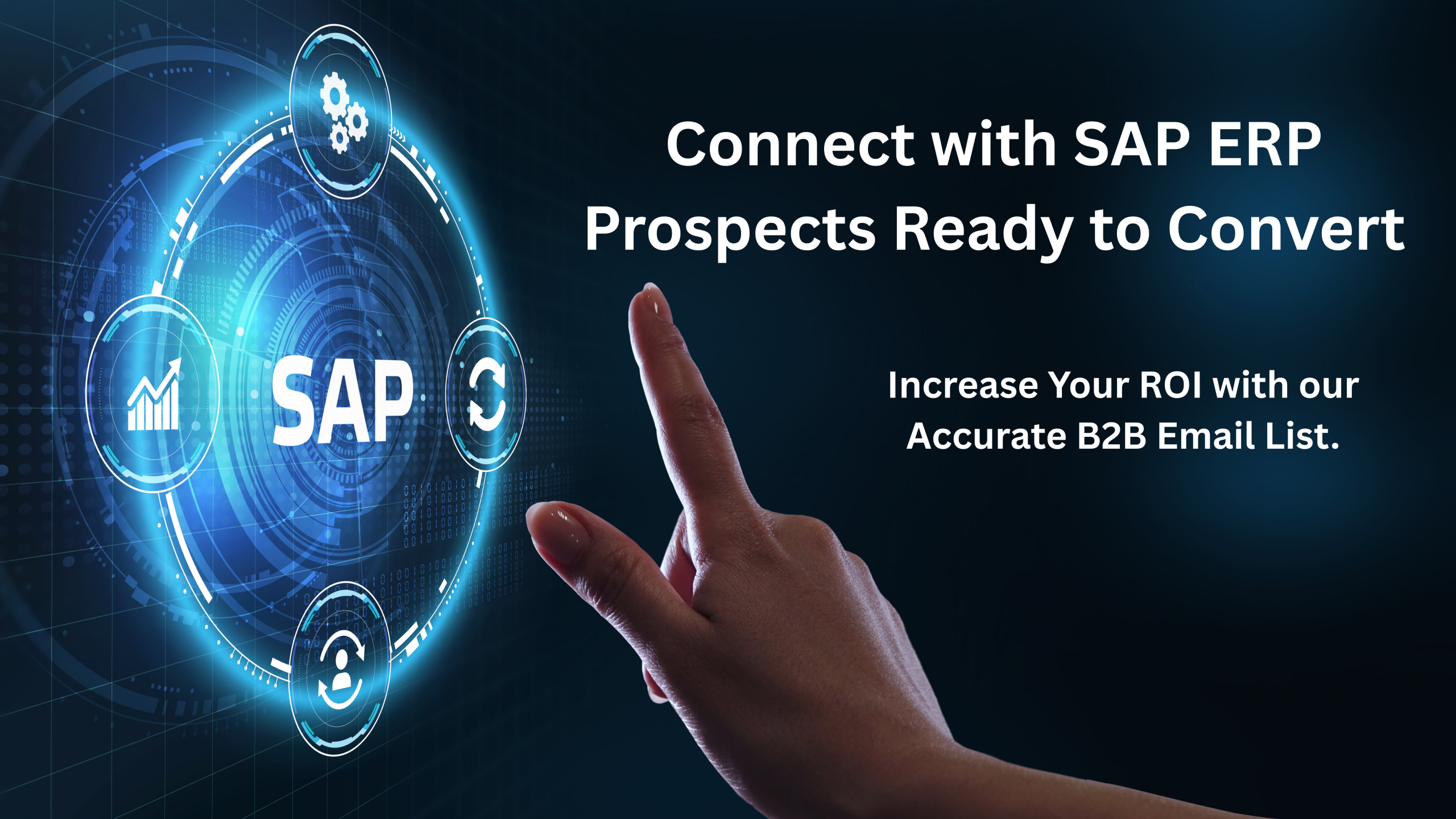 SAP

Connect with SAP ERP Prospects Ready to Convert

Increase Your ROI with our Accurate B2B Email List.